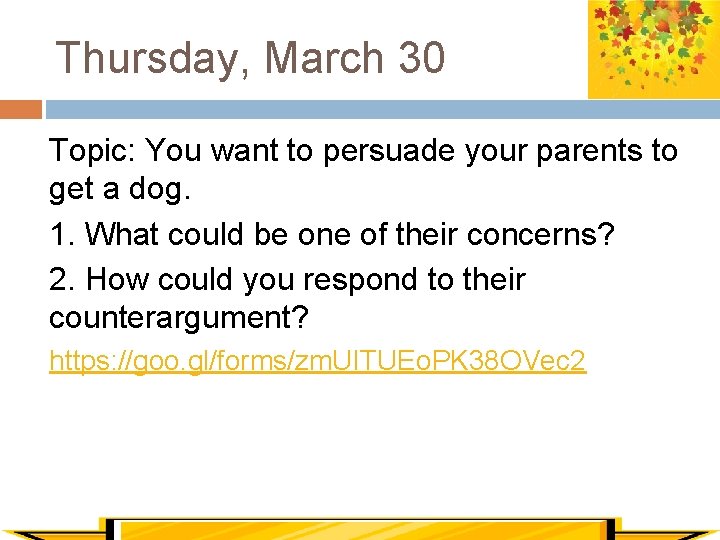 Thursday, March 30

Topic: You want to persuade your parents to get a dog.

1. What could be one of their concerns?

2. How could you respond to their counterargument?

https://goo.gl/forms/zmUITUEoPK38OVec2